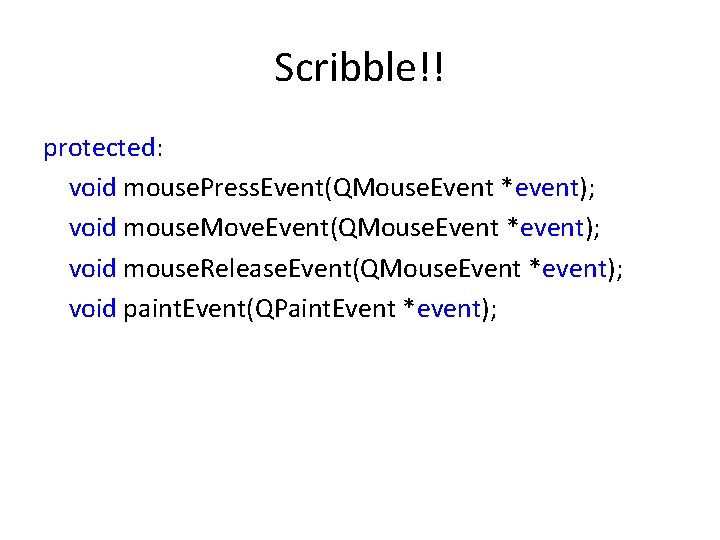 Scribble!!

protected:
void mousePressEvent(QMouseEvent *event);
void mouseMoveEvent(QMouseEvent *event);
void mouseReleaseEvent(QMouseEvent *event);
void paintEvent(QPaintEvent *event);